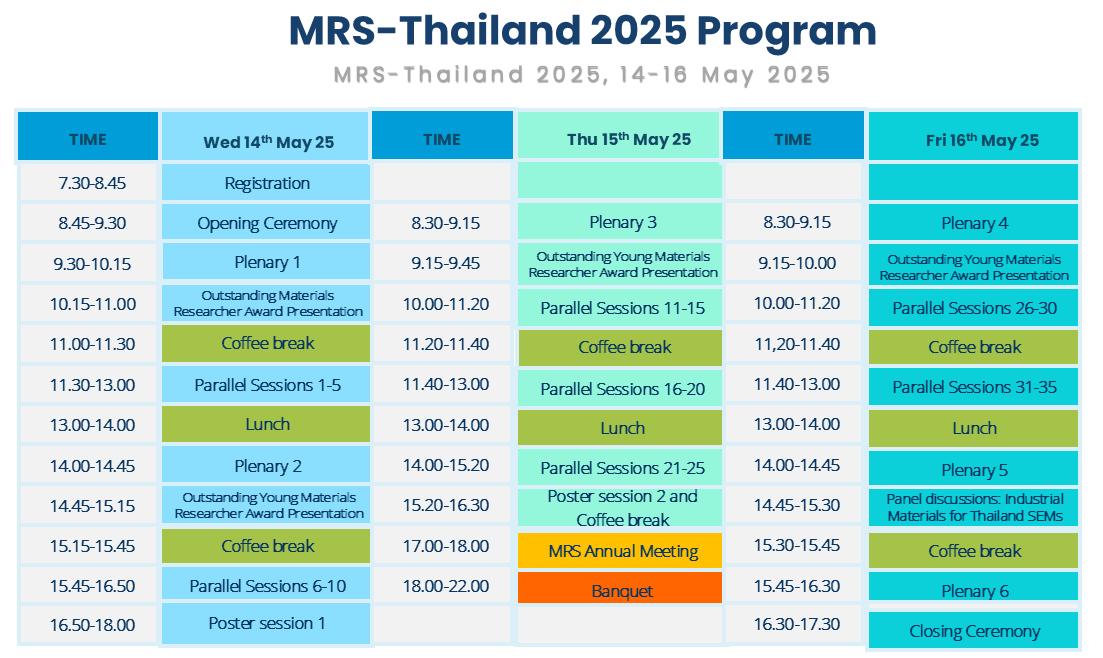 MRS-Thailand 2025 Program

MRS-Thailand 2025, 14-16 May 2025

| TIME | Wed 14$^{th}$ May 25 | TIME | Thu 15$^{th}$ May 25 | TIME | Fri 16$^{th}$ May 25 |
|---|---|---|---|---|---|
| 7.30-8.45 | Registration | | | | |
| 8.45-9.30 | Opening Ceremony | 8.30-9.15 | Plenary 3 | 8.30-9.15 | Plenary 4 |
| 9.30-10.15 | Plenary 1 | 9.15-9.45 | Outstanding Young Materials Researcher Award Presentation | 9.15-10.00 | Outstanding Young Materials Researcher Award Presentation |
| 10.15-11.00 | Outstanding Materials Researcher Award Presentation | 10.00-11.20 | Parallel Sessions 11-15 | 10.00-11.20 | Parallel Sessions 26-30 |
| 11.00-11.30 | Coffee break | 11.20-11.40 | Coffee break | 11,20-11.40 | Coffee break |
| 11.30-13.00 | Parallel Sessions 1-5 | 11.40-13.00 | Parallel Sessions 16-20 | 11.40-13.00 | Parallel Sessions 31-35 |
| 13.00-14.00 | Lunch | 13.00-14.00 | Lunch | 13.00-14.00 | Lunch |
| 14.00-14.45 | Plenary 2 | 14.00-15.20 | Parallel Sessions 21-25 | 14.00-14.45 | Plenary 5 |
| 14.45-15.15 | Outstanding Young Materials Researcher Award Presentation | 15.20-16.30 | Poster session 2 and Coffee break | 14.45-15.30 | Panel discussions: Industrial Materials for Thailand SEMs |
| 15.15-15.45 | Coffee break | 17.00-18.00 | MRS Annual Meeting | 15.30-15.45 | Coffee break |
| 15.45-16.50 | Parallel Sessions 6-10 | 18.00-22.00 | Banquet | 15.45-16.30 | Plenary 6 |
| 16.50-18.00 | Poster session 1 | | | 16.30-17.30 | Closing Ceremony |